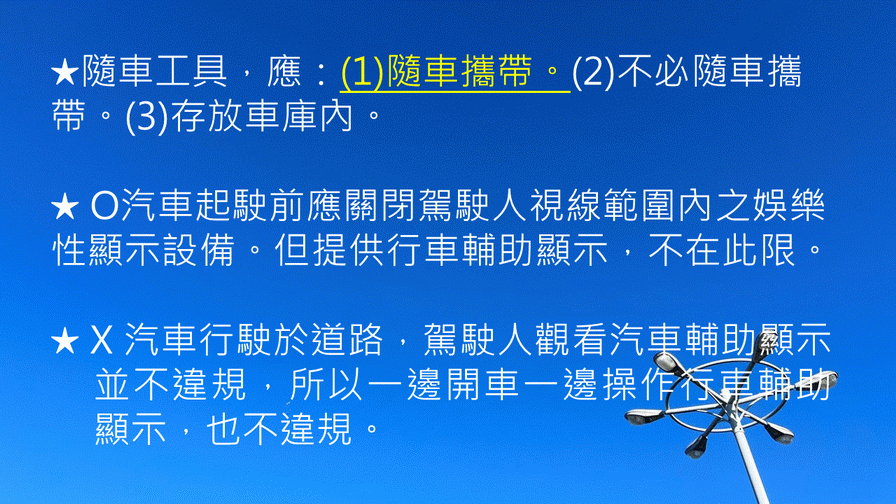 ★隨車工具，應：(1)隨車攜帶。(2)不必隨車攜帶。(3)存放車庫內。

★ O汽車起駛前應關閉駕駛人視線範圍內之娛樂性顯示設備。但提供行車輔助顯示，不在此限。

★ X 汽車行駛於道路，駕駛人觀看汽車輔助顯示並不違規，所以一邊開車一邊操作行車輔助顯示，也不違規。